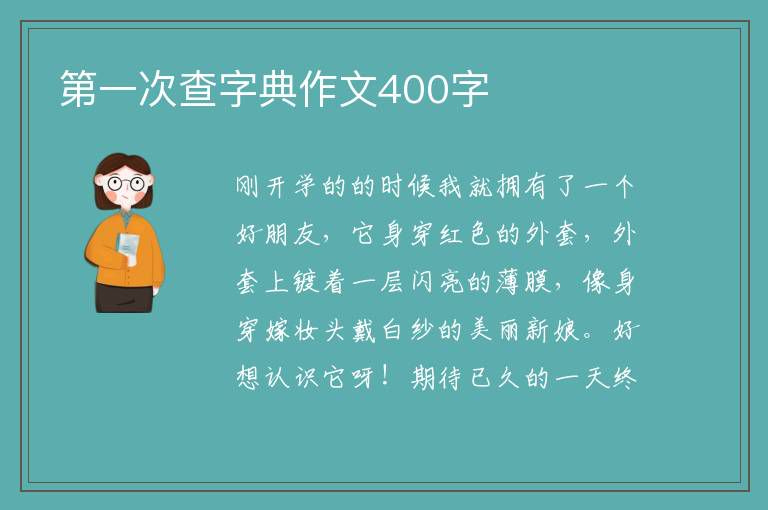 第一次查字典作文400字

刚开学的的时候我就拥有了一个好朋友，它身穿红色的外套，外套上镀着一层闪亮的薄膜，像身穿嫁妆头戴白纱的美丽新娘。好想认识它呀！期待已久的一天终